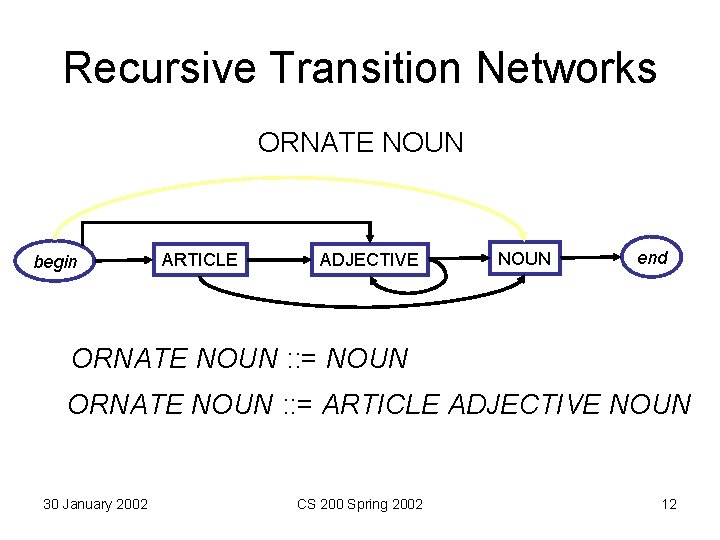 Recursive Transition Networks

ORNATE NOUN

begin

ARTICLE

ADJECTIVE

NOUN

end

ORNATE NOUN ::= NOUN

ORNATE NOUN ::= ARTICLE ADJECTIVE NOUN

30 January 2002

CS 200 Spring 2002

12